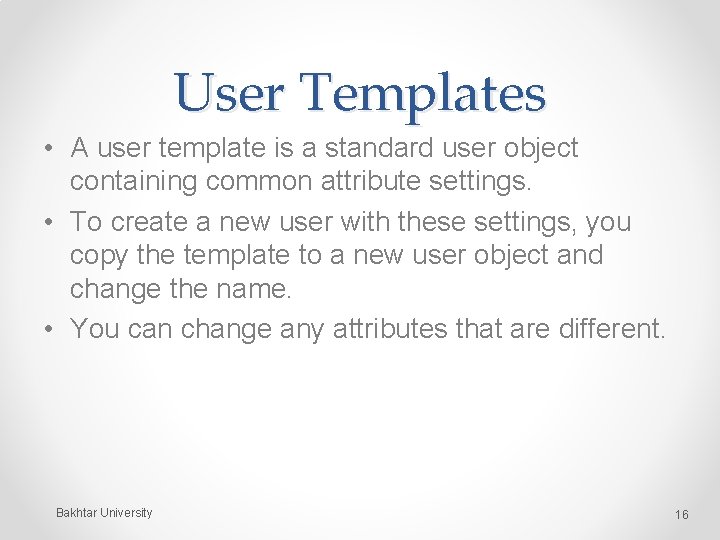 User Templates

• A user template is a standard user object containing common attribute settings.
• To create a new user with these settings, you copy the template to a new user object and change the name.
• You can change any attributes that are different.

Bakhtar University

16